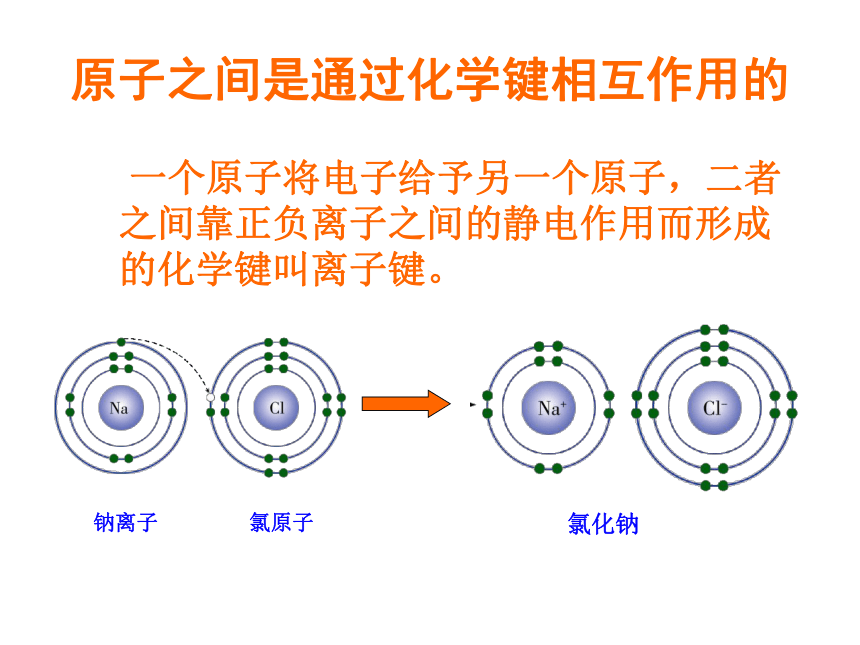 原子之间是通过化学键相互作用的

一个原子将电子给予另一个原子，二者之间靠正负离子之间的静电作用而形成的化学键叫离子键。

Na

Cl

$Na^+$

$Cl^-$

钠离子

氯原子

氯化钠